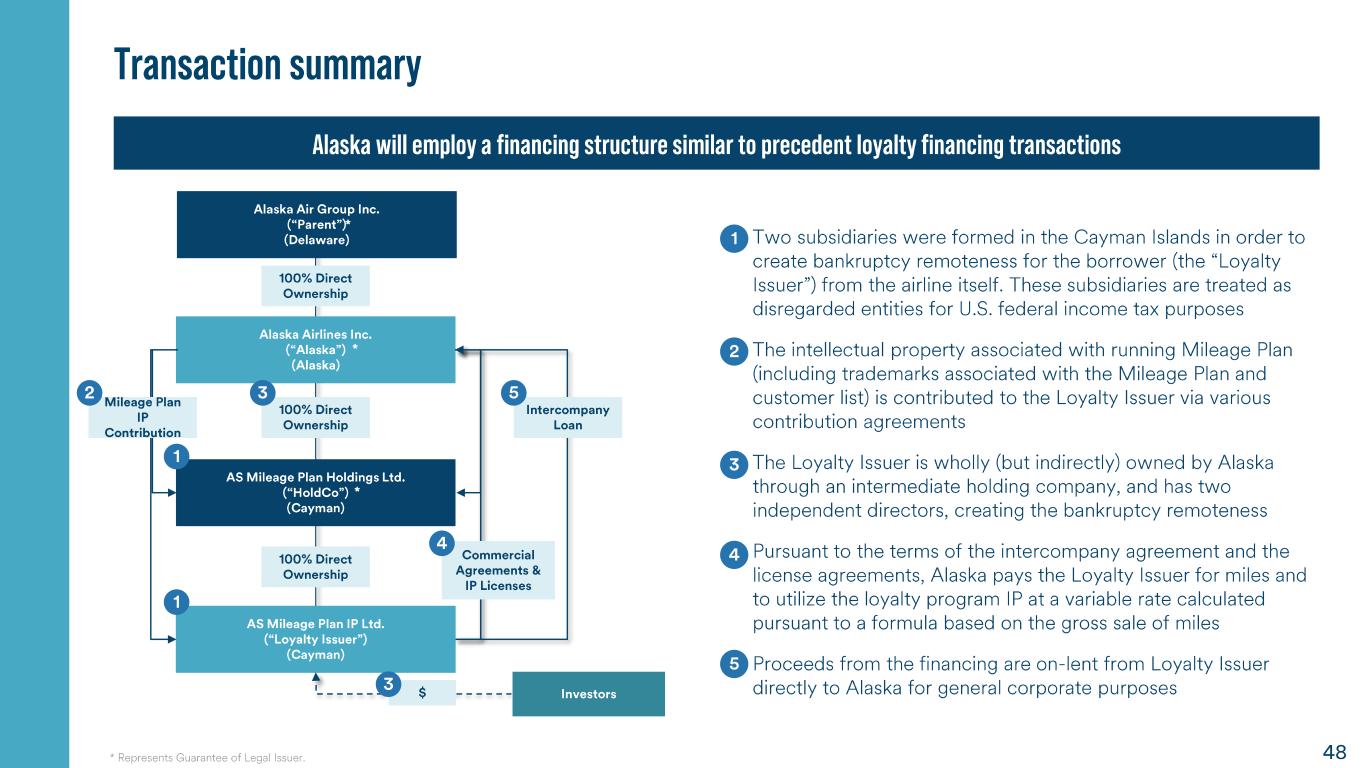 Transaction summary

Alaska will employ a financing structure similar to precedent loyalty financing transactions

Alaska Air Group Inc. ("Parent")* (Delaware)

100% Direct Ownership

Alaska Airlines Inc. ("Alaska") * (Alaska)

2 Mileage Plan IP Contribution

3 100% Direct Ownership

5 Intercompany Loan

1

AS Mileage Plan Holdings Ltd. ("HoldCo") * (Cayman)

100% Direct Ownership

4 Commercial Agreements & IP Licenses

1

AS Mileage Plan IP Ltd. ("Loyalty Issuer") (Cayman)

3 $

Investors

1 Two subsidiaries were formed in the Cayman Islands in order to create bankruptcy remoteness for the borrower (the "Loyalty Issuer") from the airline itself. These subsidiaries are treated as disregarded entities for U.S. federal income tax purposes

2 The intellectual property associated with running Mileage Plan (including trademarks associated with the Mileage Plan and customer list) is contributed to the Loyalty Issuer via various contribution agreements

3 The Loyalty Issuer is wholly (but indirectly) owned by Alaska through an intermediate holding company, and has two independent directors, creating the bankruptcy remoteness

4 Pursuant to the terms of the intercompany agreement and the license agreements, Alaska pays the Loyalty Issuer for miles and to utilize the loyalty program IP at a variable rate calculated pursuant to a formula based on the gross sale of miles

5 Proceeds from the financing are on-lent from Loyalty Issuer directly to Alaska for general corporate purposes

* Represents Guarantee of Legal Issuer.

48